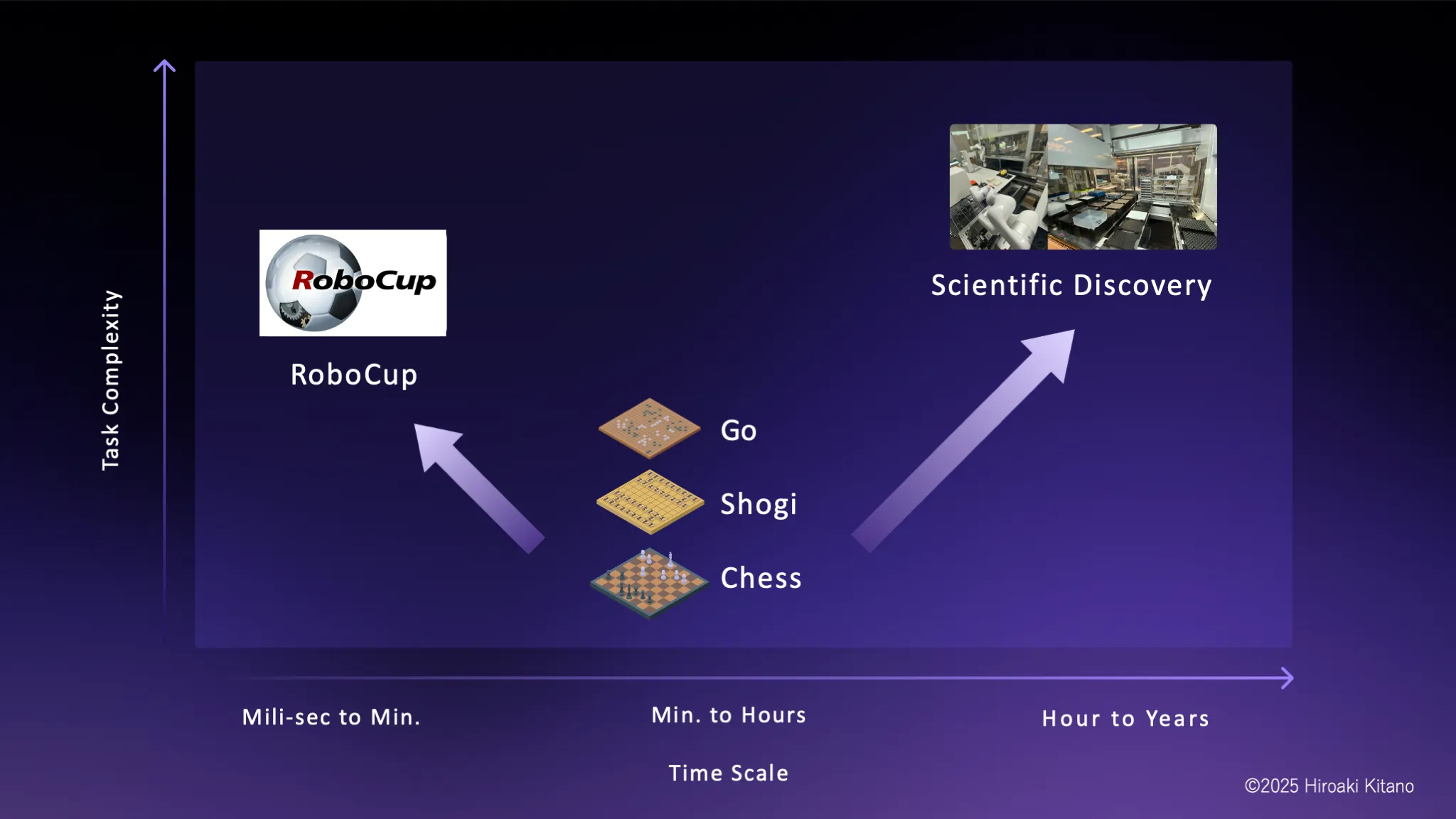 Task Complexity

RoboCup

RoboCup

Scientific Discovery

Go

Shogi

Chess

Mili-sec to Min.

Min. to Hours

Hour to Years

Time Scale

©2025 Hiroaki Kitano